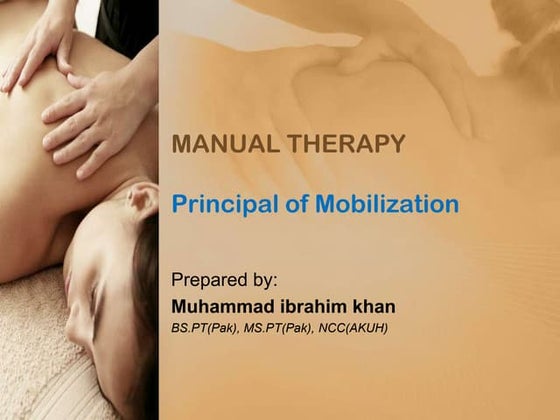 MANUAL THERAPY

Principal of Mobilization

Prepared by:
Muhammad ibrahim khan
BS.PT(Pak), MS.PT(Pak), NCC(AKUH)